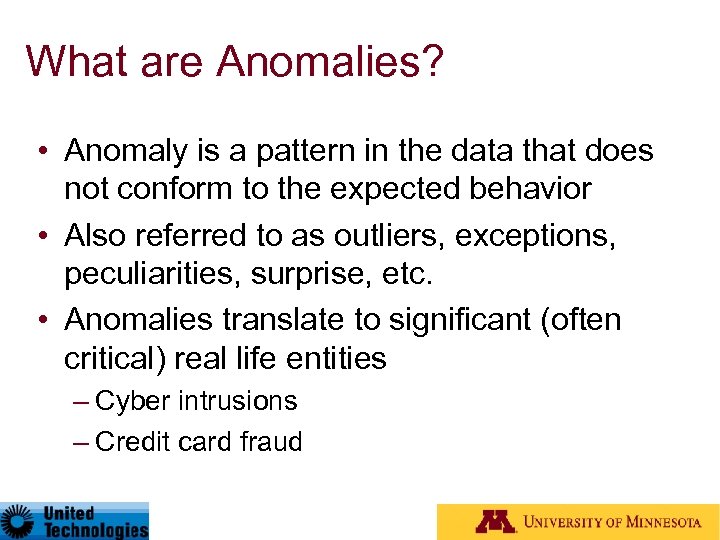 What are Anomalies?

• Anomaly is a pattern in the data that does not conform to the expected behavior

• Also referred to as outliers, exceptions, peculiarities, surprise, etc.

• Anomalies translate to significant (often critical) real life entities

– Cyber intrusions

– Credit card fraud

United Technologies

UNIVERSITY OF MINNESOTA